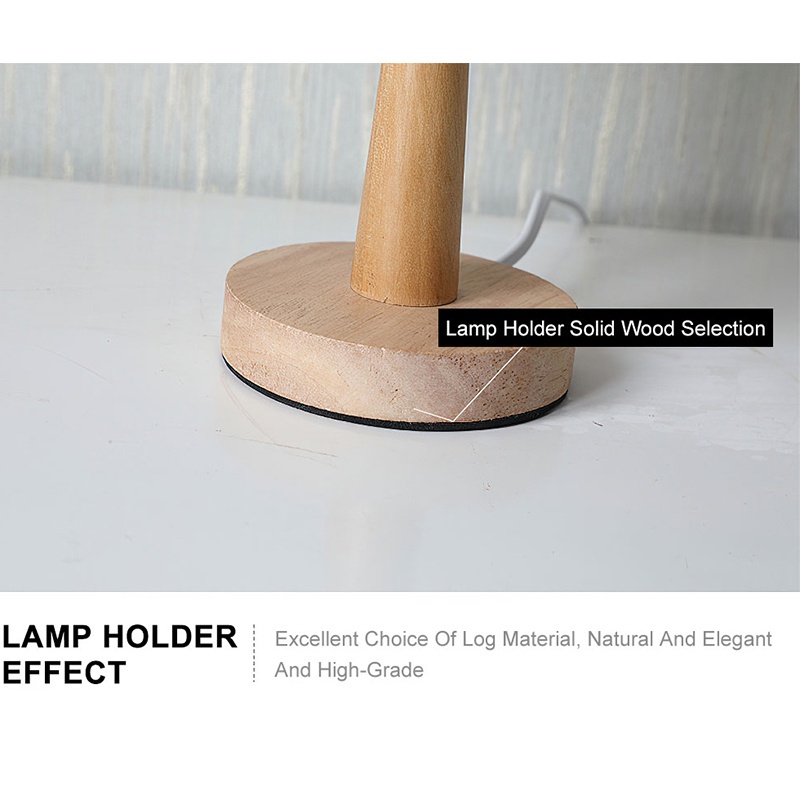 Lamp Holder Solid Wood Selection

LAMP HOLDER
EFFECT

Excellent Choice Of Log Material, Natural And Elegant And High-Grade